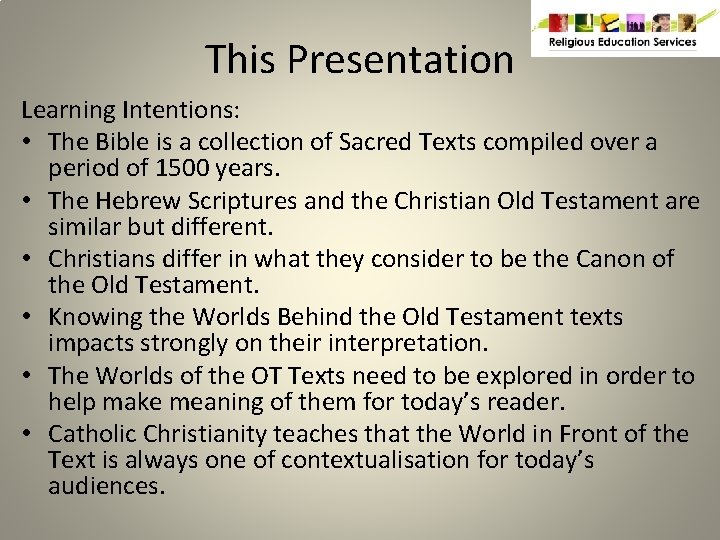 Religious Education Services

This Presentation

Learning Intentions:
• The Bible is a collection of Sacred Texts compiled over a period of 1500 years.
• The Hebrew Scriptures and the Christian Old Testament are similar but different.
• Christians differ in what they consider to be the Canon of the Old Testament.
• Knowing the Worlds Behind the Old Testament texts impacts strongly on their interpretation.
• The Worlds of the OT Texts need to be explored in order to help make meaning of them for today's reader.
• Catholic Christianity teaches that the World in Front of the Text is always one of contextualisation for today's audiences.